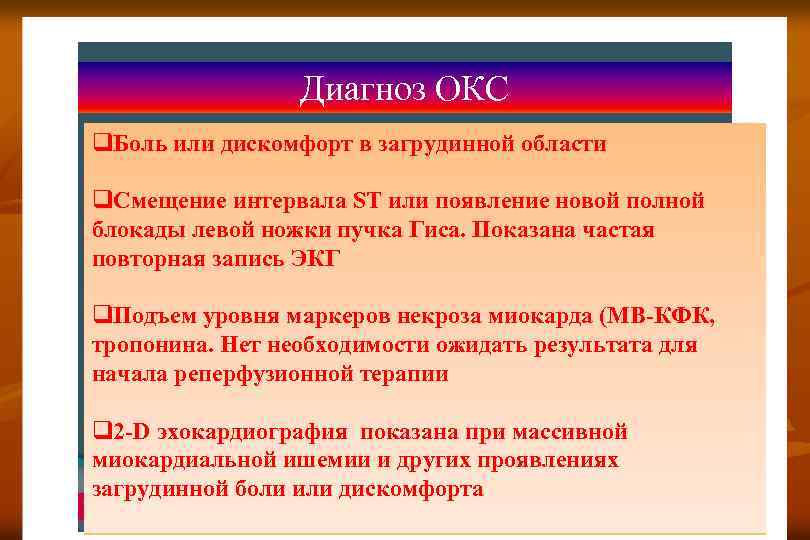 Диагноз ОКС

❑Боль или дискомфорт в загрудинной области

❑Смещение интервала ST или появление новой полной блокады левой ножки пучка Гиса. Показана частая повторная запись ЭКГ

❑Подъем уровня маркеров некроза миокарда (МВ-КФК, тропонина. Нет необходимости ожидать результата для начала реперфузионной терапии

❑2-D эхокардиография показана при массивной миокардиальной ишемии и других проявлениях загрудинной боли или дискомфорта